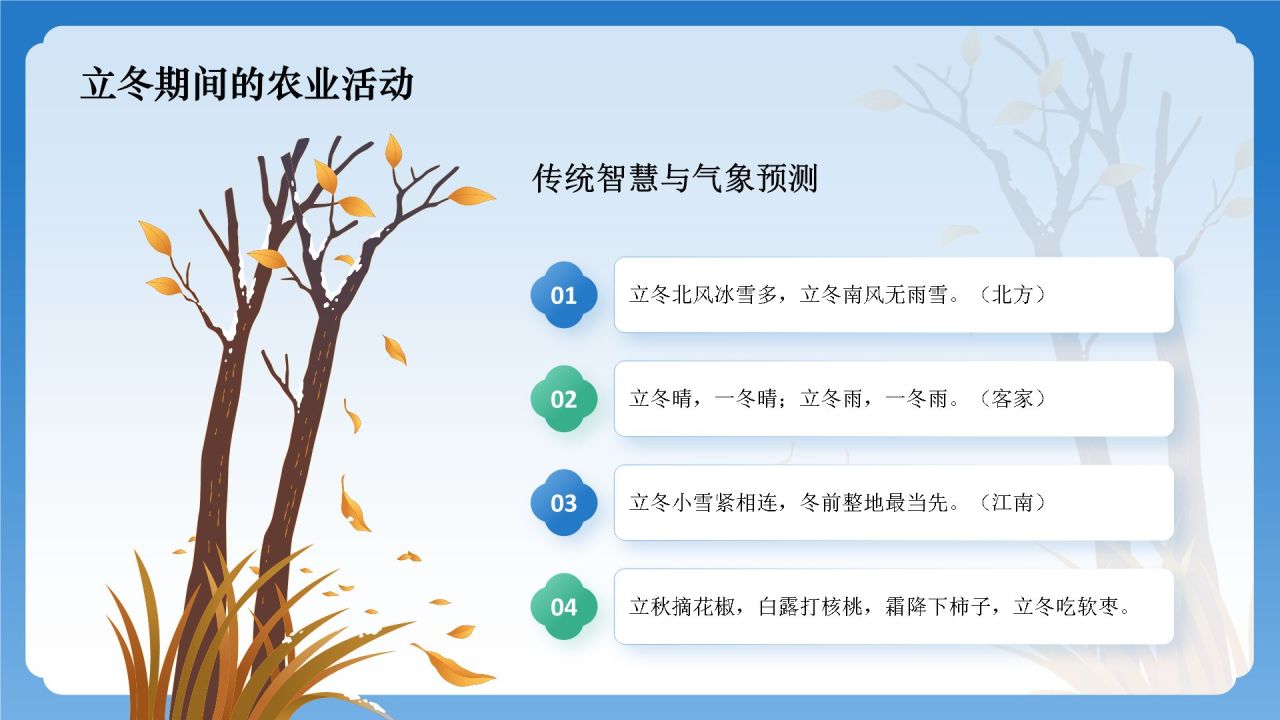 立冬期间的农业活动

传统智慧与气象预测

01
立冬北风冰雪多，立冬南风无雨雪。（北方）

02
立冬晴，一冬晴；立冬雨，一冬雨。（客家）

03
立冬小雪紧相连，冬前整地最当先。（江南）

04
立秋摘花椒，白露打核桃，霜降下柿子，立冬吃软枣。